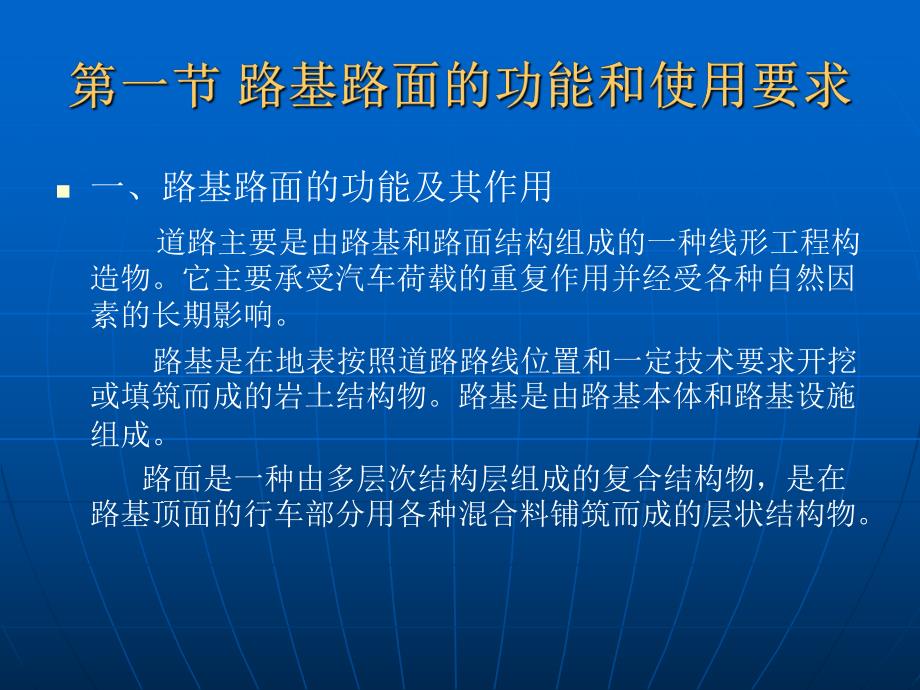 第一节 路基路面的功能和使用要求

一、路基路面的功能及其作用

道路主要是由路基和路面结构组成的一种线形工程构造物。它主要承受汽车荷载的重复作用并经受各种自然因素的长期影响。

路基是在地表按照道路路线位置和一定技术要求开挖或填筑而成的岩土结构物。路基是由路基本体和路基设施组成。

路面是一种由多层次结构层组成的复合结构物，是在路基顶面的行车部分用各种混合料铺筑而成的层状结构物。